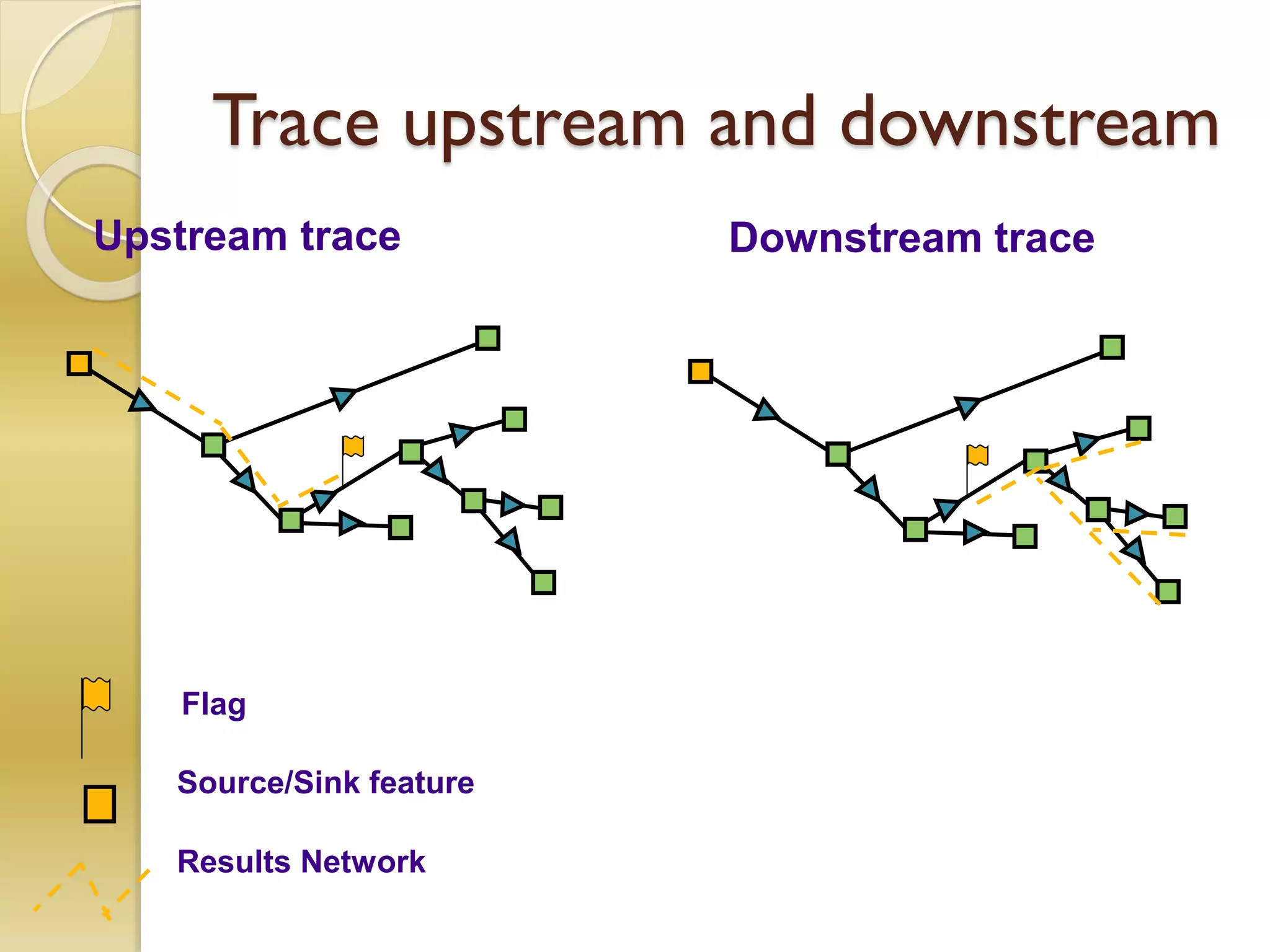 Trace upstream and downstream

Upstream trace

Downstream trace

Flag

Source/Sink feature

Results Network